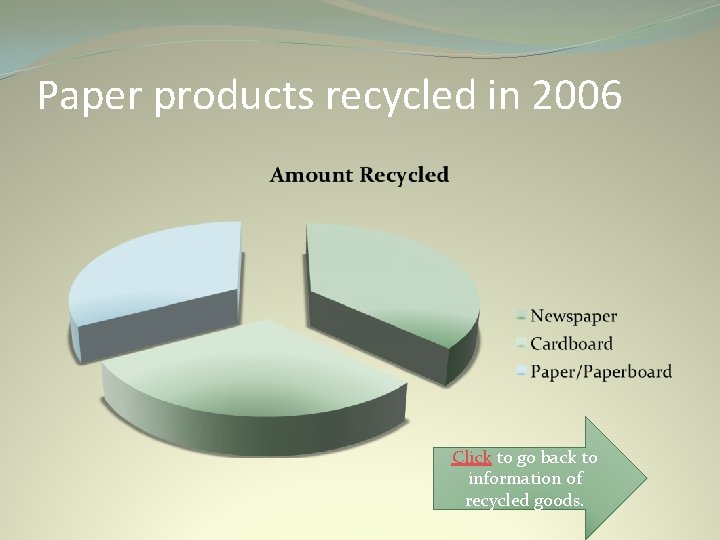 Paper products recycled in 2006

Amount Recycled

Newspaper
Cardboard
Paper/Paperboard

Click to go back to information of recycled goods.